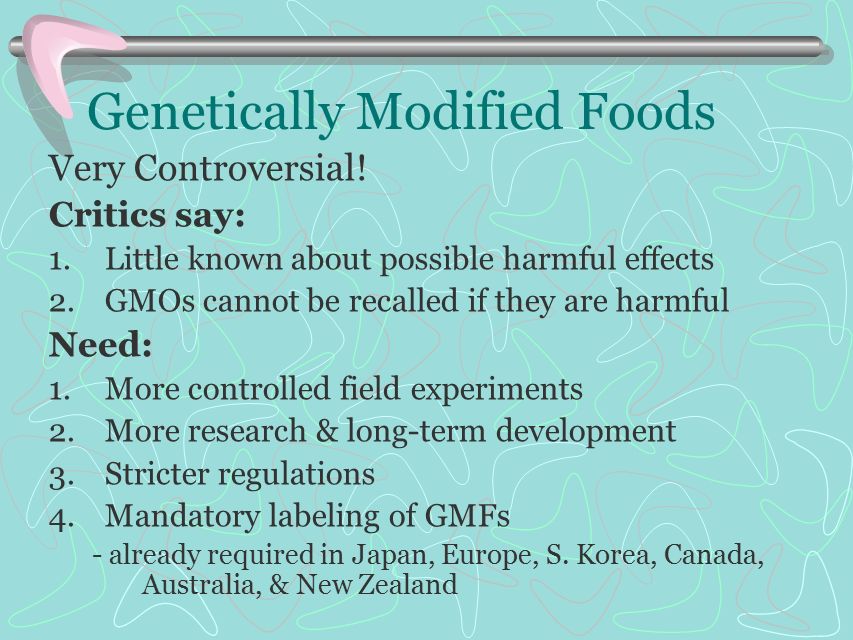 Genetically Modified Foods

Very Controversial!

Critics say:

1. Little known about possible harmful effects
2. GMOs cannot be recalled if they are harmful

Need:

1. More controlled field experiments
2. More research & long-term development
3. Stricter regulations
4. Mandatory labeling of GMFs

- already required in Japan, Europe, S. Korea, Canada, Australia, & New Zealand